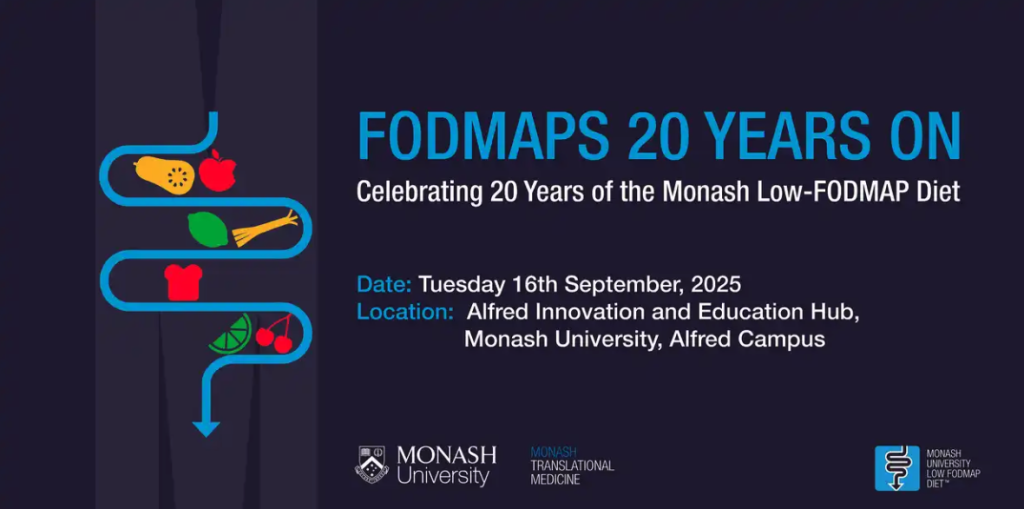 FODMAPS 20 YEARS ON

Celebrating 20 Years of the Monash Low-FODMAP Diet

Date: Tuesday 16th September, 2025
Location: Alfred Innovation and Education Hub, Monash University, Alfred Campus

MONASH University

MONASH TRANSLATIONAL MEDICINE

MONASH UNIVERSITY LOW FODMAP DIET™